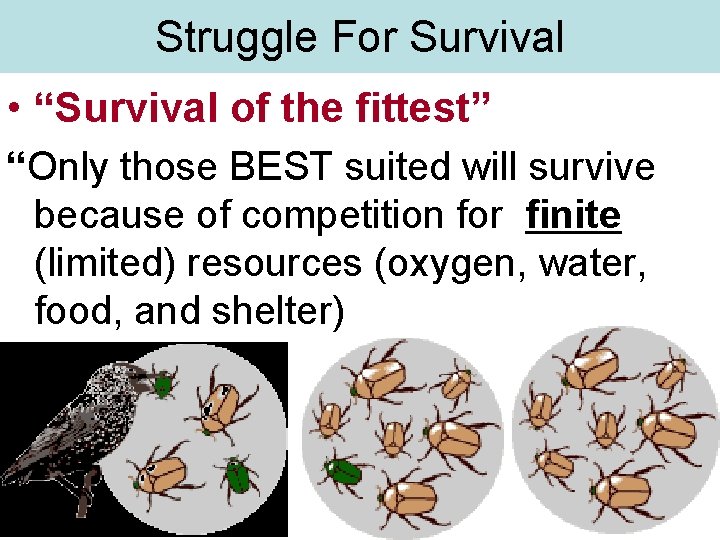 Struggle For Survival

• “Survival of the fittest”

“Only those BEST suited will survive because of competition for finite (limited) resources (oxygen, water, food, and shelter)